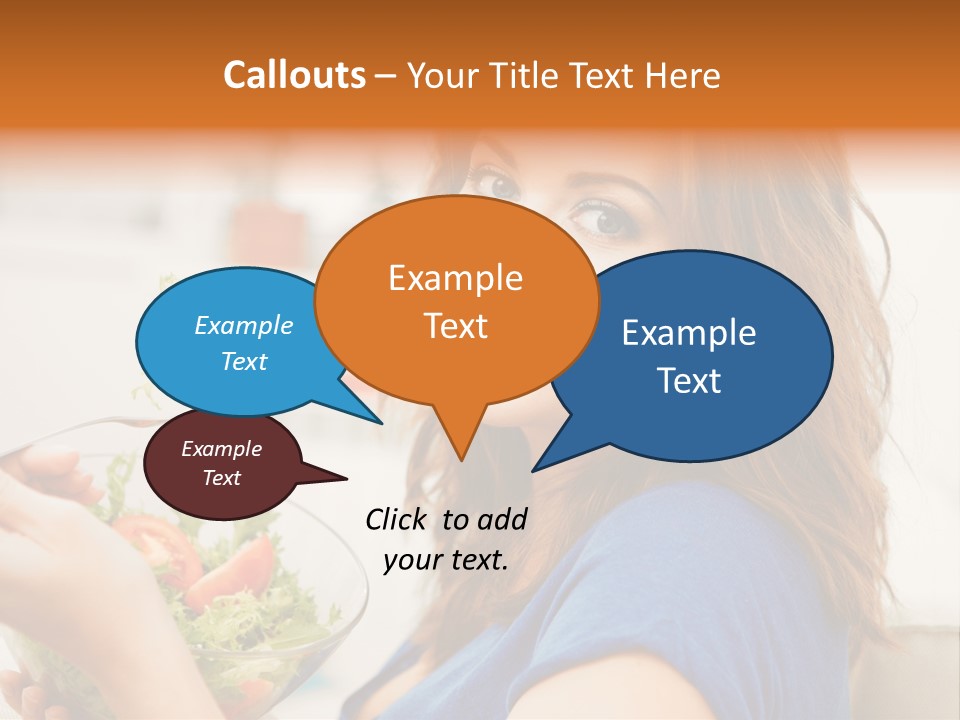 Callouts – Your Title Text Here

Example Text

Example Text

Example Text

Example Text

Click to add your text.